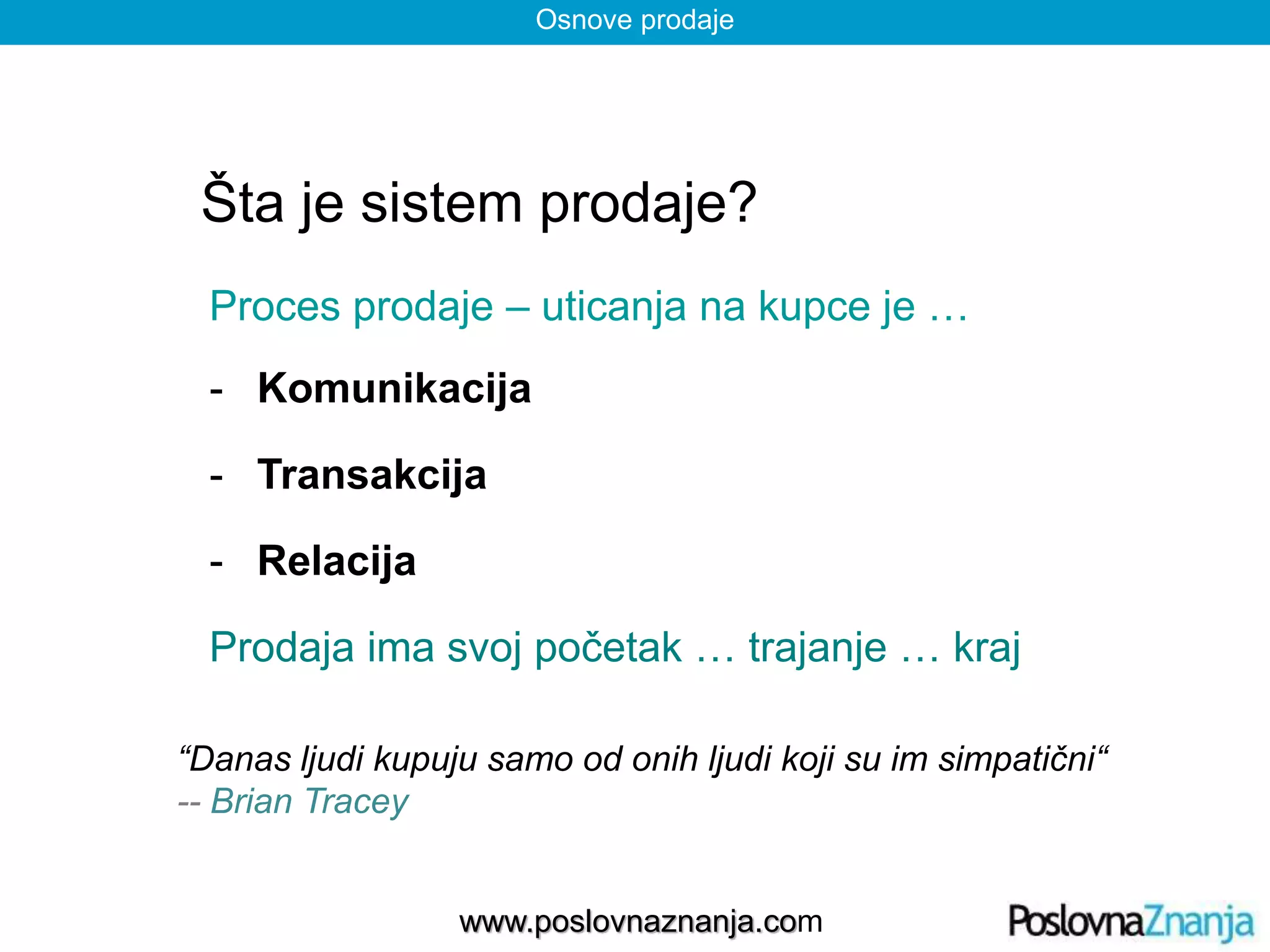 Osnove prodaje

Šta je sistem prodaje?

Proces prodaje – uticanja na kupce je …

- Komunikacija

- Transakcija

- Relacija

Prodaja ima svoj početak … trajanje … kraj

“Danas ljudi kupuju samo od onih ljudi koji su im simpatični“
-- Brian Tracey

www.poslovnaznanja.com

PoslovnaZnanja